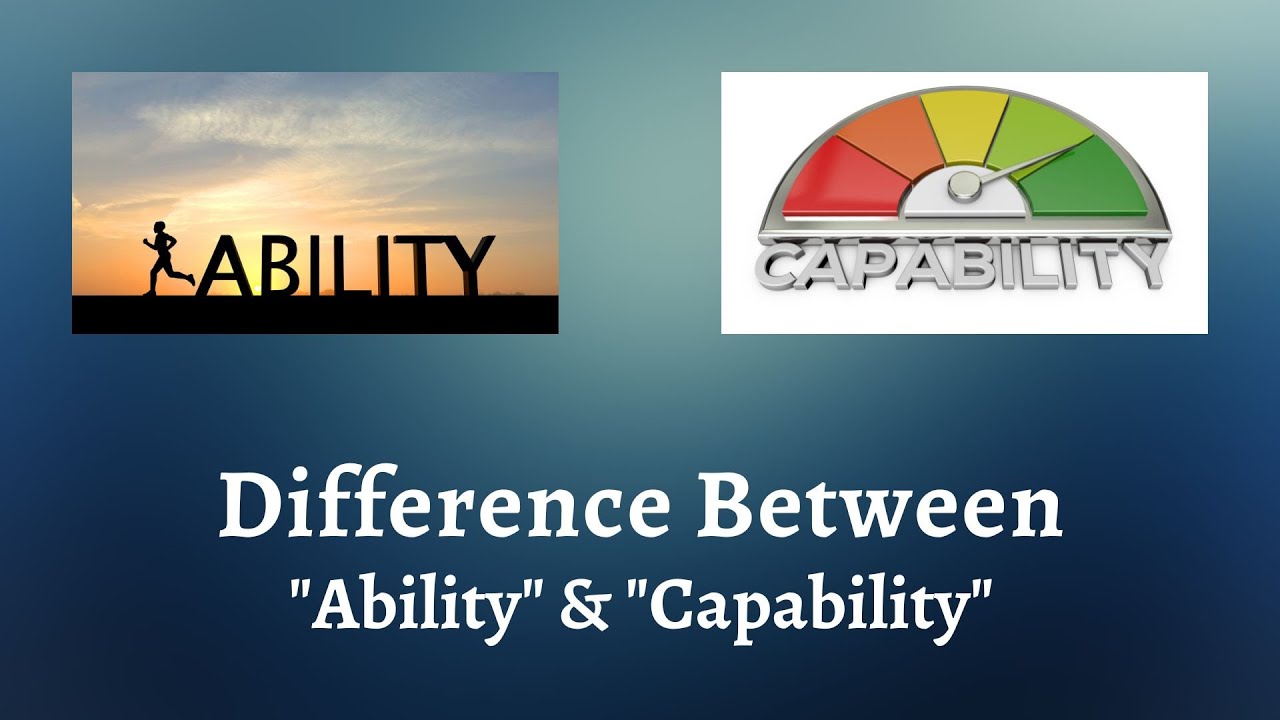 ABILITY

CAPABILITY

Difference Between
"Ability" & "Capability"